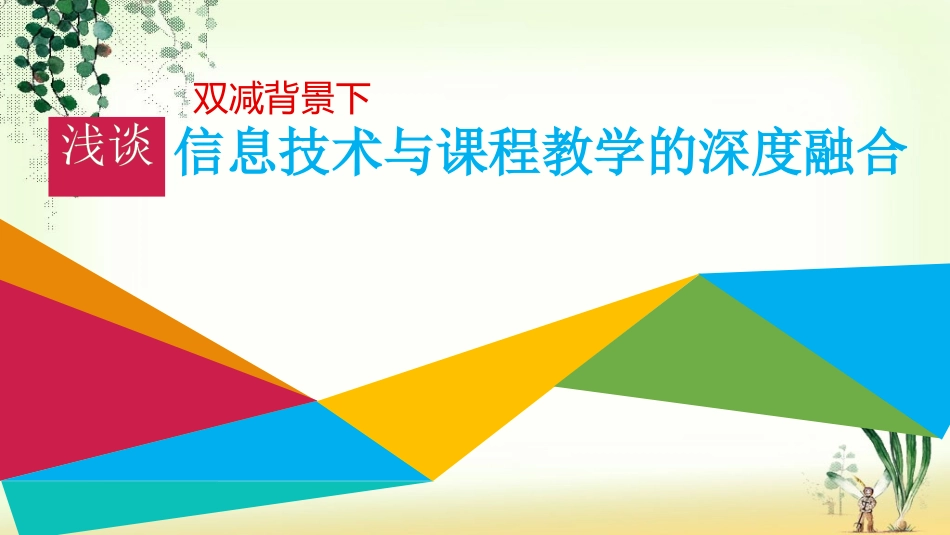 双减背景下

浅谈 信息技术与课程教学的深度融合